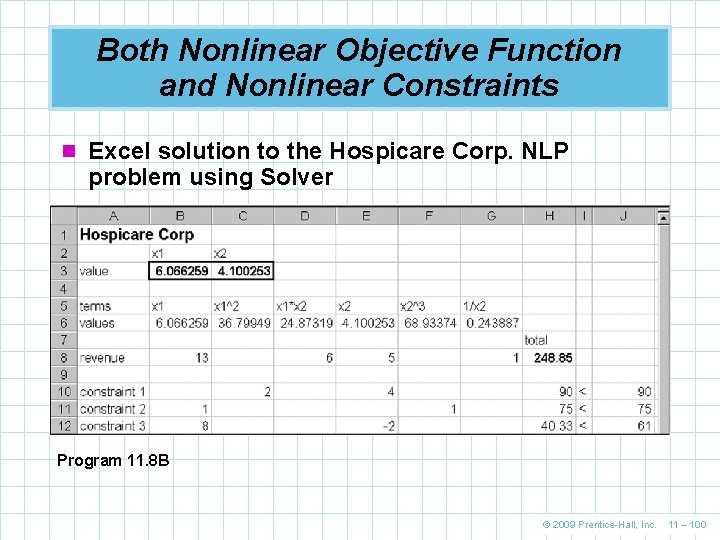 Both Nonlinear Objective Function and Nonlinear Constraints

Excel solution to the Hospicare Corp. NLP problem using Solver

| | A | B | C | D | E | F | G | H | I | J |
|---|---|---|---|---|---|---|---|---|---|---|
| 1 | Hospicare Corp | | | | | | | | | |
| 2 | | x1 | x2 | | | | | | | |
| 3 | value | 6.066259 | 4.100253 | | | | | | | |
| 4 | | | | | | | | | | |
| 5 | terms | x1 | x1^2 | x1*x2 | x2 | x2^3 | 1/x2 | | | |
| 6 | values | 6.066259 | 36.79949 | 24.87319 | 4.100253 | 68.93374 | 0.243887 | | | |
| 7 | | | | | | | | total | | |
| 8 | revenue | 13 | | 6 | 5 | | 1 | 248.85 | | |
| 9 | | | | | | | | | | |
| 10 | constraint 1 | | 2 | | 4 | | | 90 | < | 90 |
| 11 | constraint 2 | 1 | | | | 1 | | 75 | < | 75 |
| 12 | constraint 3 | 8 | | | -2 | | | 40.33 | < | 61 |

Program 11.8B

© 2009 Prentice-Hall, Inc. 11 – 100